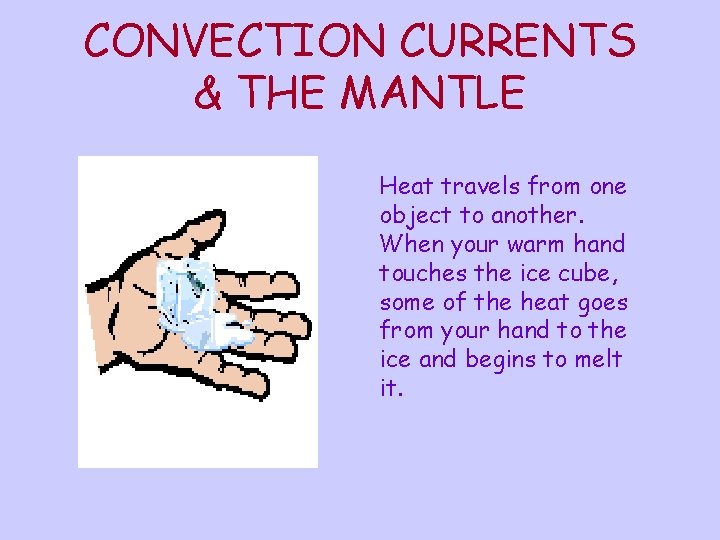 CONVECTION CURRENTS & THE MANTLE

Heat travels from one object to another. When your warm hand touches the ice cube, some of the heat goes from your hand to the ice and begins to melt it.